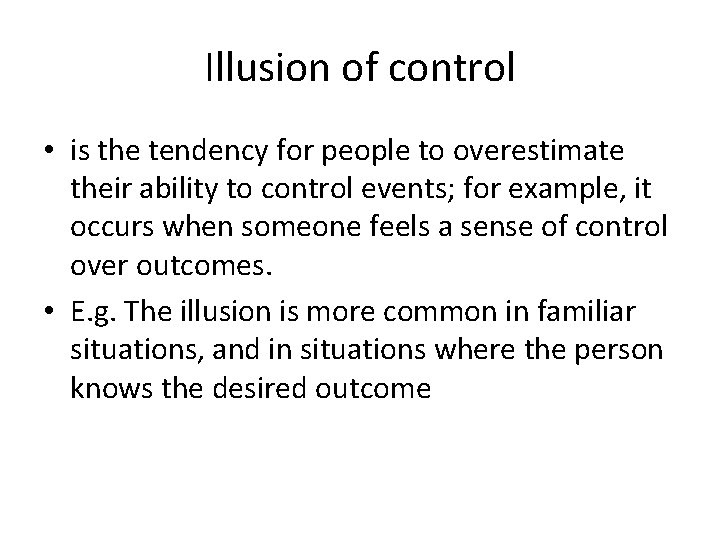 Illusion of control

• is the tendency for people to overestimate their ability to control events; for example, it occurs when someone feels a sense of control over outcomes.

• E.g. The illusion is more common in familiar situations, and in situations where the person knows the desired outcome